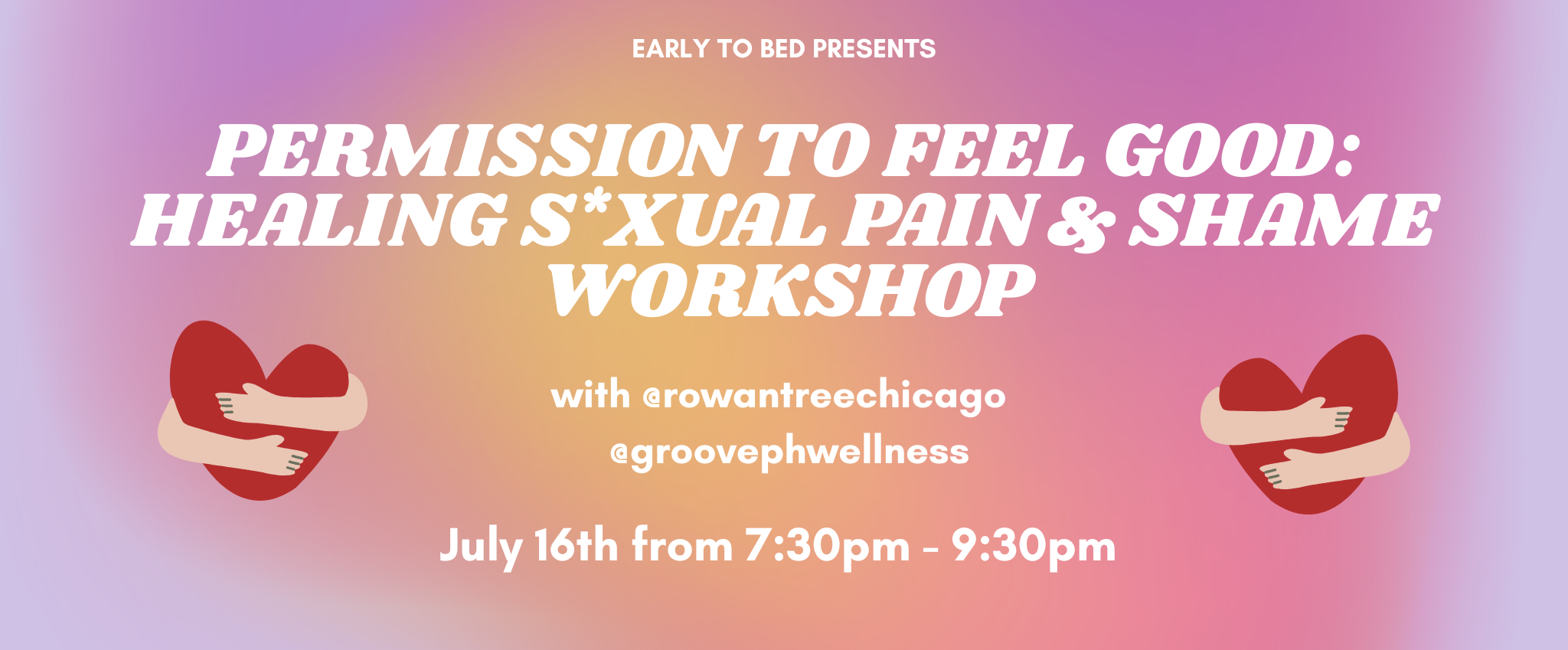 EARLY TO BED PRESENTS

PERMISSION TO FEEL GOOD: HEALING S*XUAL PAIN & SHAME WORKSHOP

with @rowantreechicago
@groovephwellness

July 16th from 7:30pm - 9:30pm